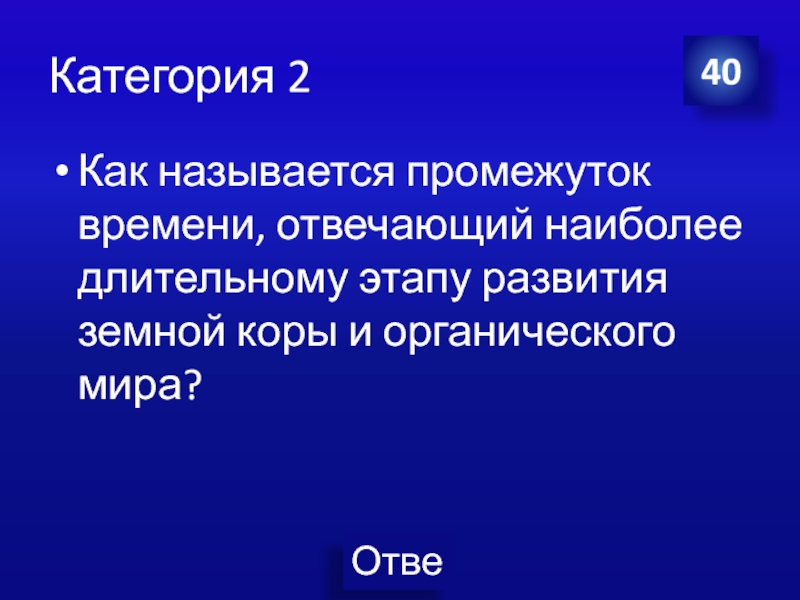 Категория 2

40

• Как называется промежуток времени, отвечающий наиболее длительному этапу развития земной коры и органического мира?

Отве